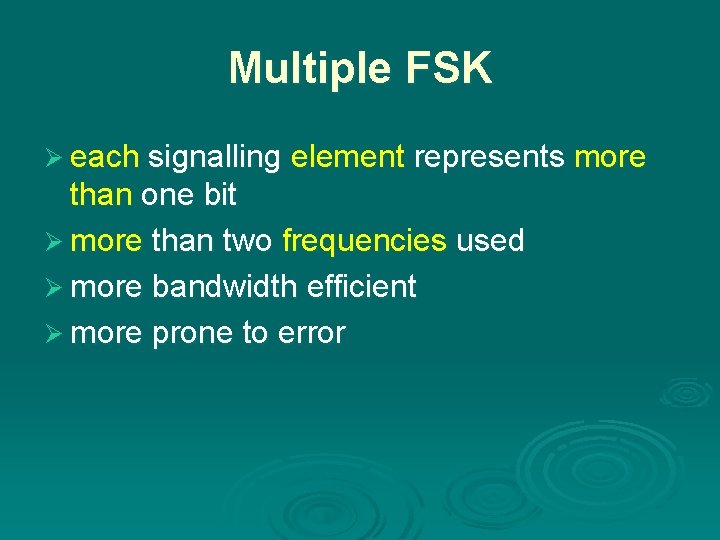 Multiple FSK

➢ each signalling element represents more than one bit

➢ more than two frequencies used

➢ more bandwidth efficient

➢ more prone to error